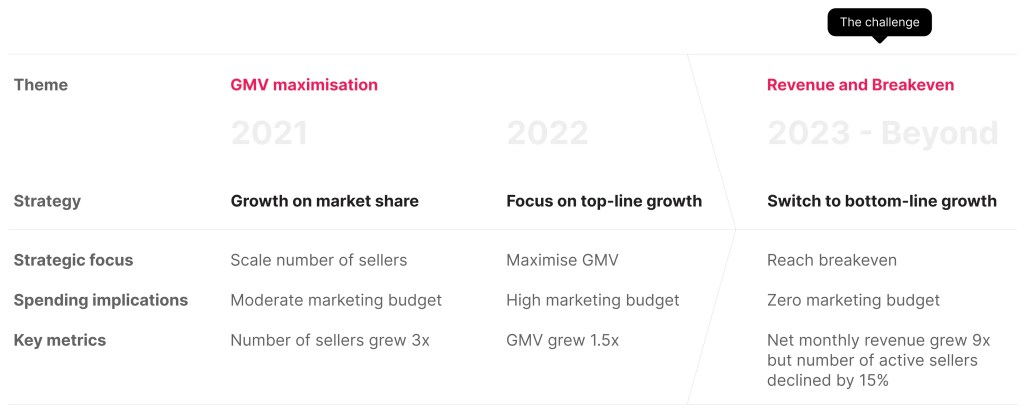 The challenge

| Theme | GMV maximisation | | Revenue and Breakeven |
|---|---|---|---|
| | 2021 | 2022 | 2023 - Beyond |
| Strategy | Growth on market share | Focus on top-line growth | Switch to bottom-line growth |
| Strategic focus | Scale number of sellers | Maximise GMV | Reach breakeven |
| Spending implications | Moderate marketing budget | High marketing budget | Zero marketing budget |
| Key metrics | Number of sellers grew 3x | GMV grew 1.5x | Net monthly revenue grew 9x but number of active sellers declined by 15% |